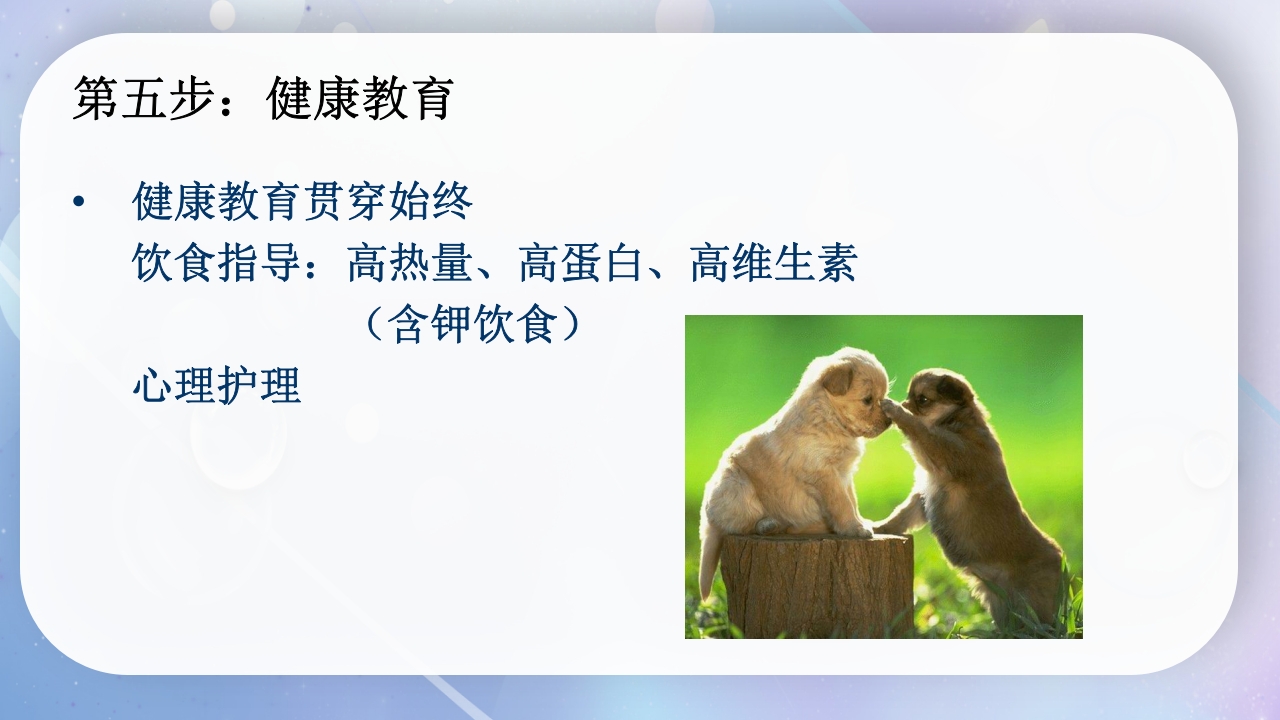 第五步：健康教育

• 健康教育贯穿始终
饮食指导：高热量、高蛋白、高维生素
（含钾饮食）
心理护理